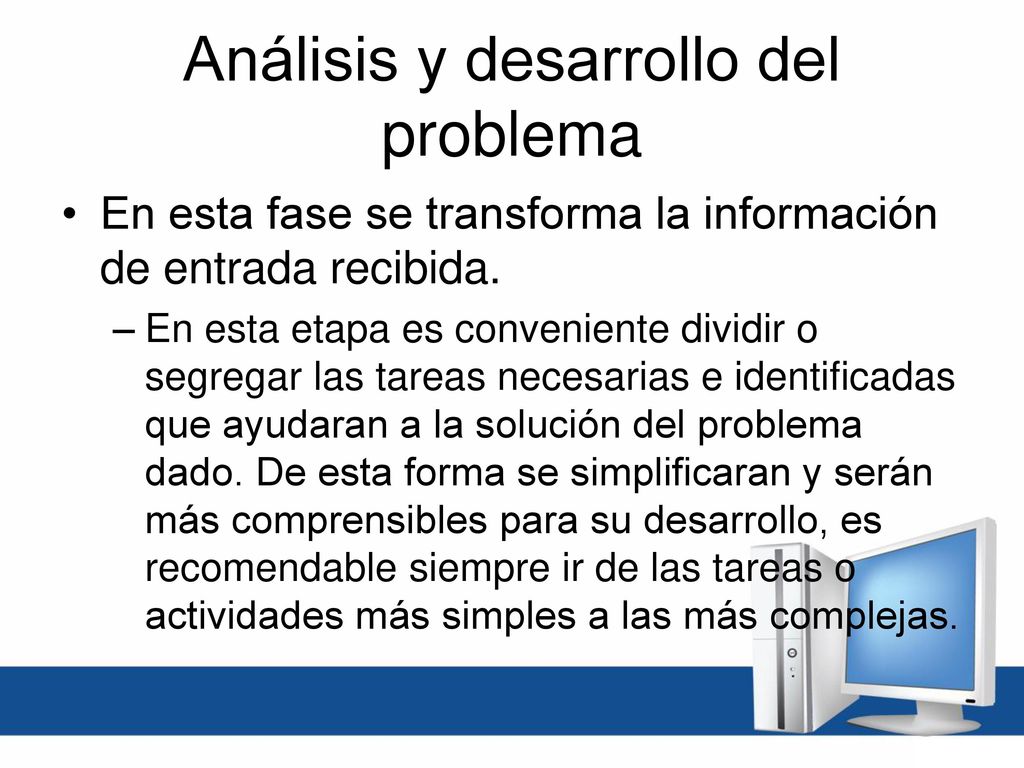 Análisis y desarrollo del problema

• En esta fase se transforma la información de entrada recibida.

– En esta etapa es conveniente dividir o segregar las tareas necesarias e identificadas que ayudaran a la solución del problema dado. De esta forma se simplificaran y serán más comprensibles para su desarrollo, es recomendable siempre ir de las tareas o actividades más simples a las más complejas.